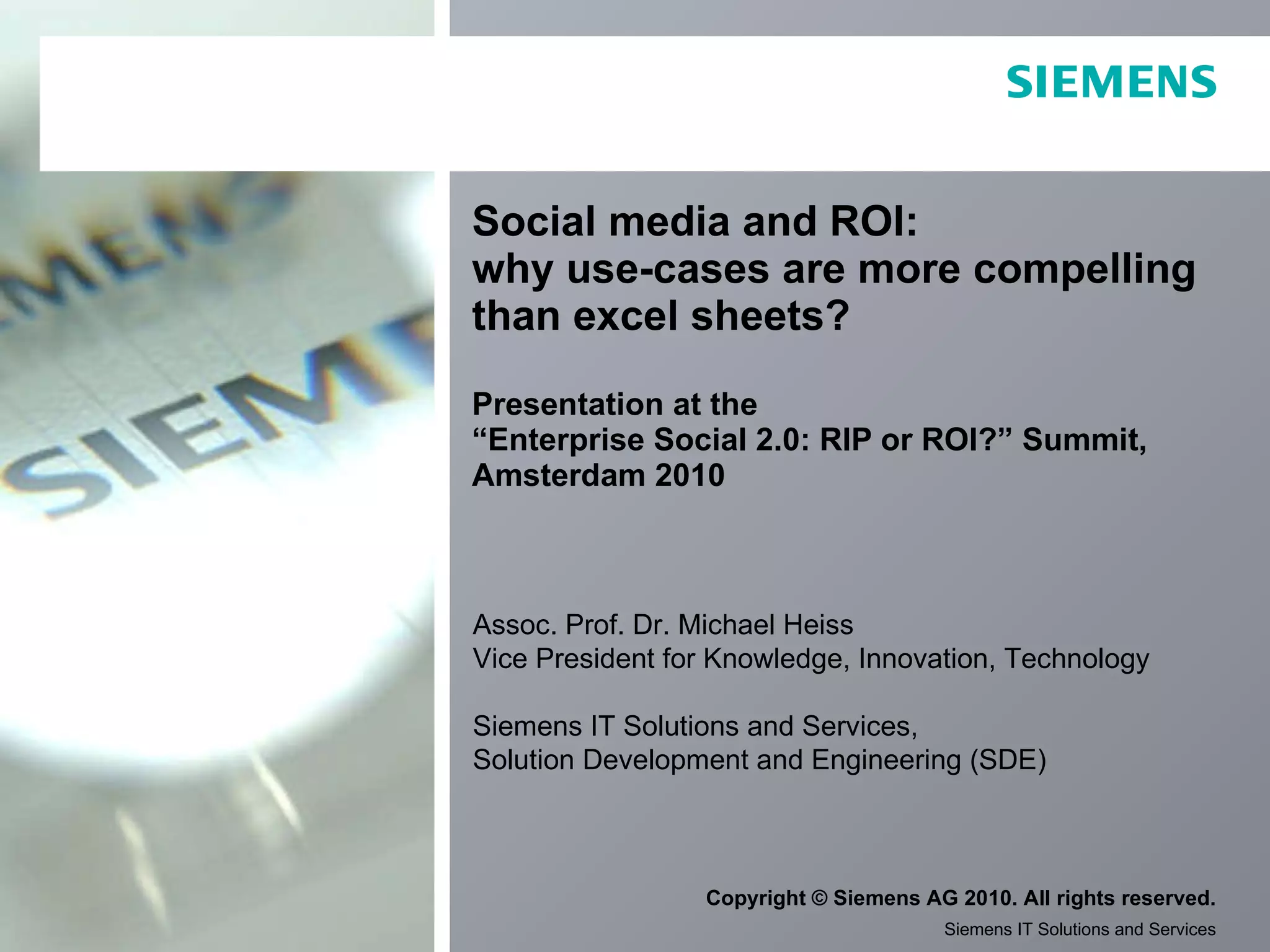 SIEMENS

Social media and ROI:
why use-cases are more compelling than excel sheets?

Presentation at the
“Enterprise Social 2.0: RIP or ROI?” Summit,
Amsterdam 2010

Assoc. Prof. Dr. Michael Heiss
Vice President for Knowledge, Innovation, Technology

Siemens IT Solutions and Services,
Solution Development and Engineering (SDE)

Copyright © Siemens AG 2010. All rights reserved.

Siemens IT Solutions and Services